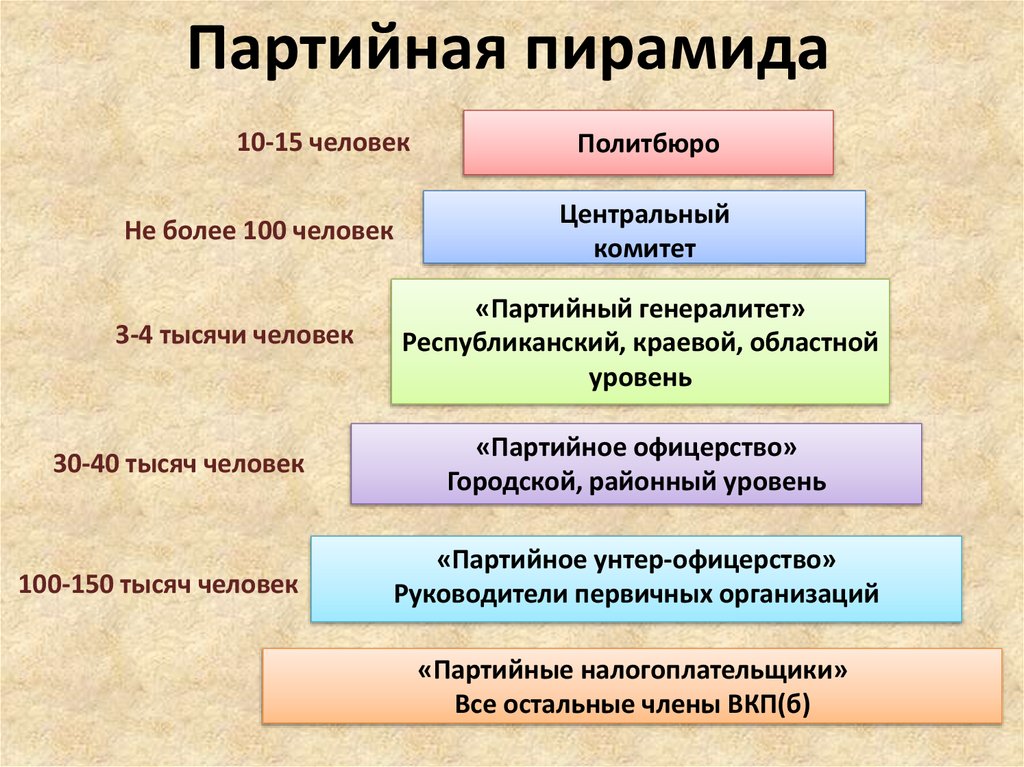 Партийная пирамида

10-15 человек
Политбюро

Не более 100 человек
Центральный комитет

3-4 тысячи человек
«Партийный генералитет»
Республиканский, краевой, областной уровень

30-40 тысяч человек
«Партийное офицерство»
Городской, районный уровень

100-150 тысяч человек
«Партийное унтер-офицерство»
Руководители первичных организаций

«Партийные налогоплательщики»
Все остальные члены ВКП(б)